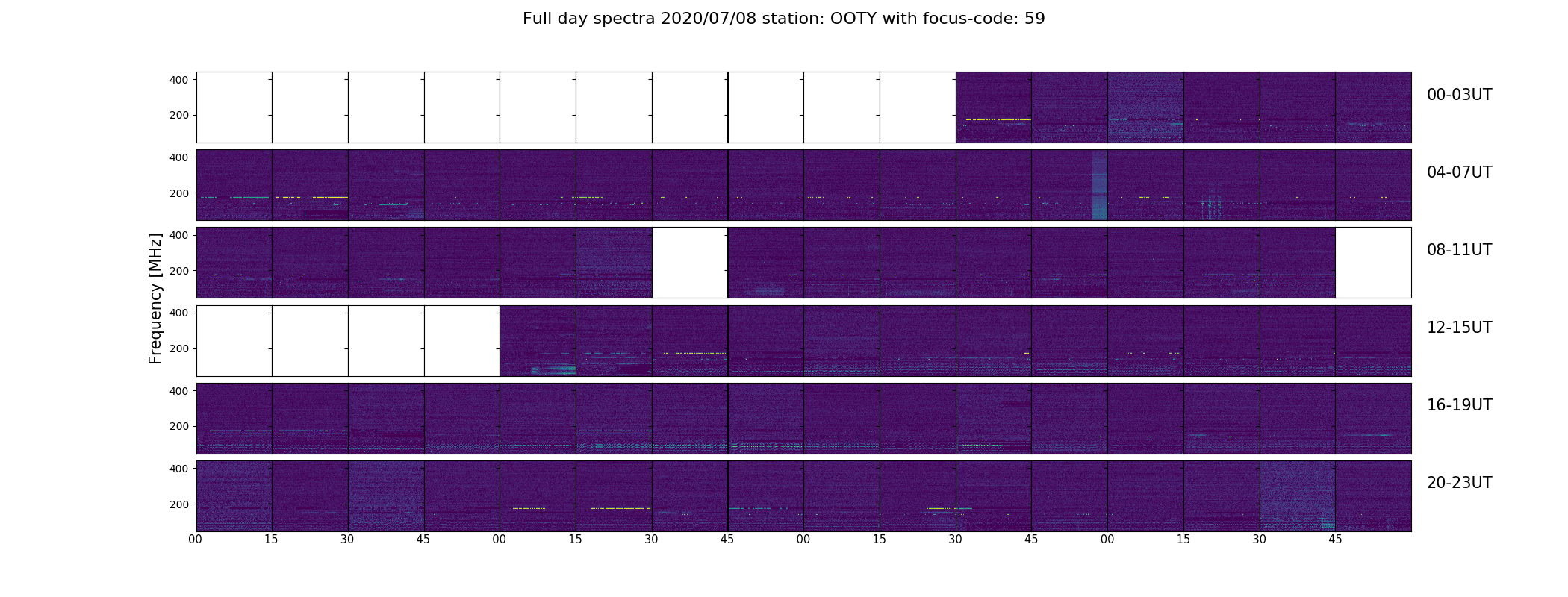 Full day spectra 2020/07/08 station: OOTY with focus-code: 59

Frequency [MHz]

400
200
00-03UT

400
200
04-07UT

400
200
08-11UT

400
200
12-15UT

400
200
16-19UT

400
200
20-23UT

00 15 30 45 00 15 30 45 00 15 30 45 00 15 30 45